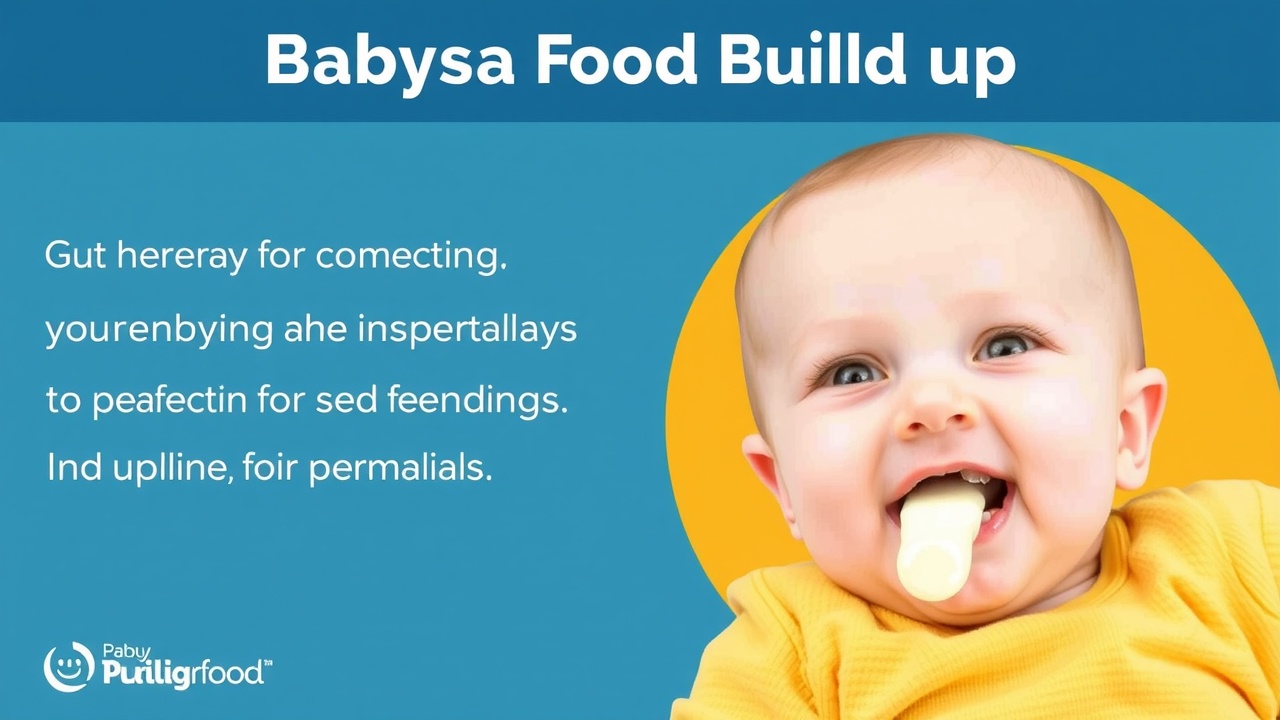 Babysa Food Builld up

Gut hereray for comecting.

yourenbying ahe inspertallays

to peafectin for sed feendings.

Ind uplline, foir permalials.

Paby
Puriligrfood™